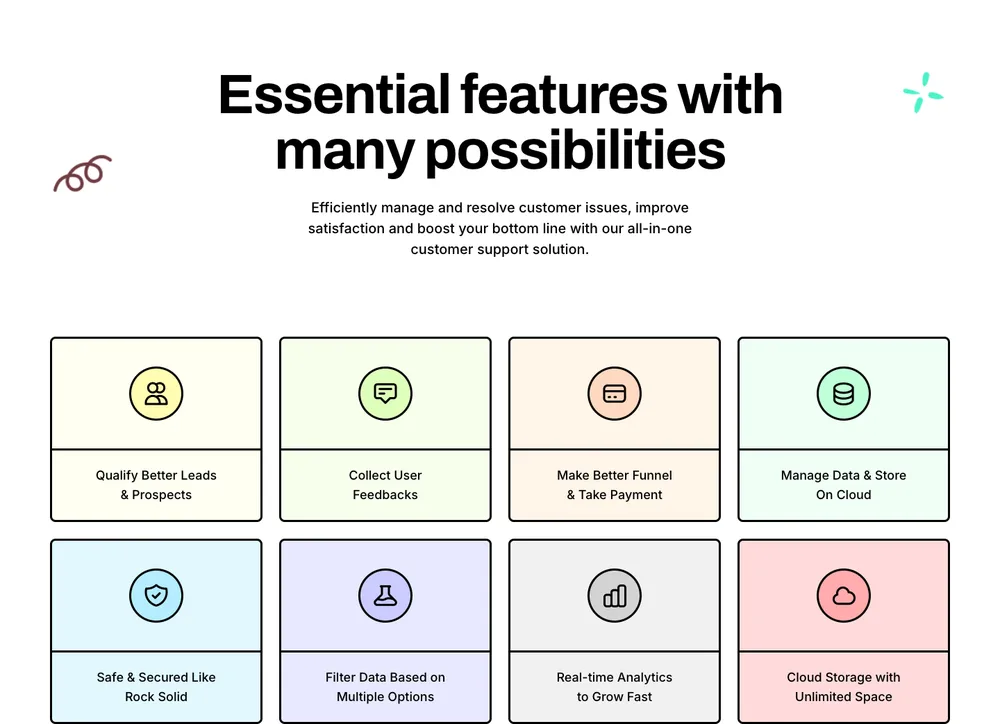 Essential features with many possibilities

Efficiently manage and resolve customer issues, improve satisfaction and boost your bottom line with our all-in-one customer support solution.

Qualify Better Leads & Prospects

Collect User Feedbacks

Make Better Funnel & Take Payment

Manage Data & Store On Cloud

Safe & Secured Like Rock Solid

Filter Data Based on Multiple Options

Real-time Analytics to Grow Fast

Cloud Storage with Unlimited Space